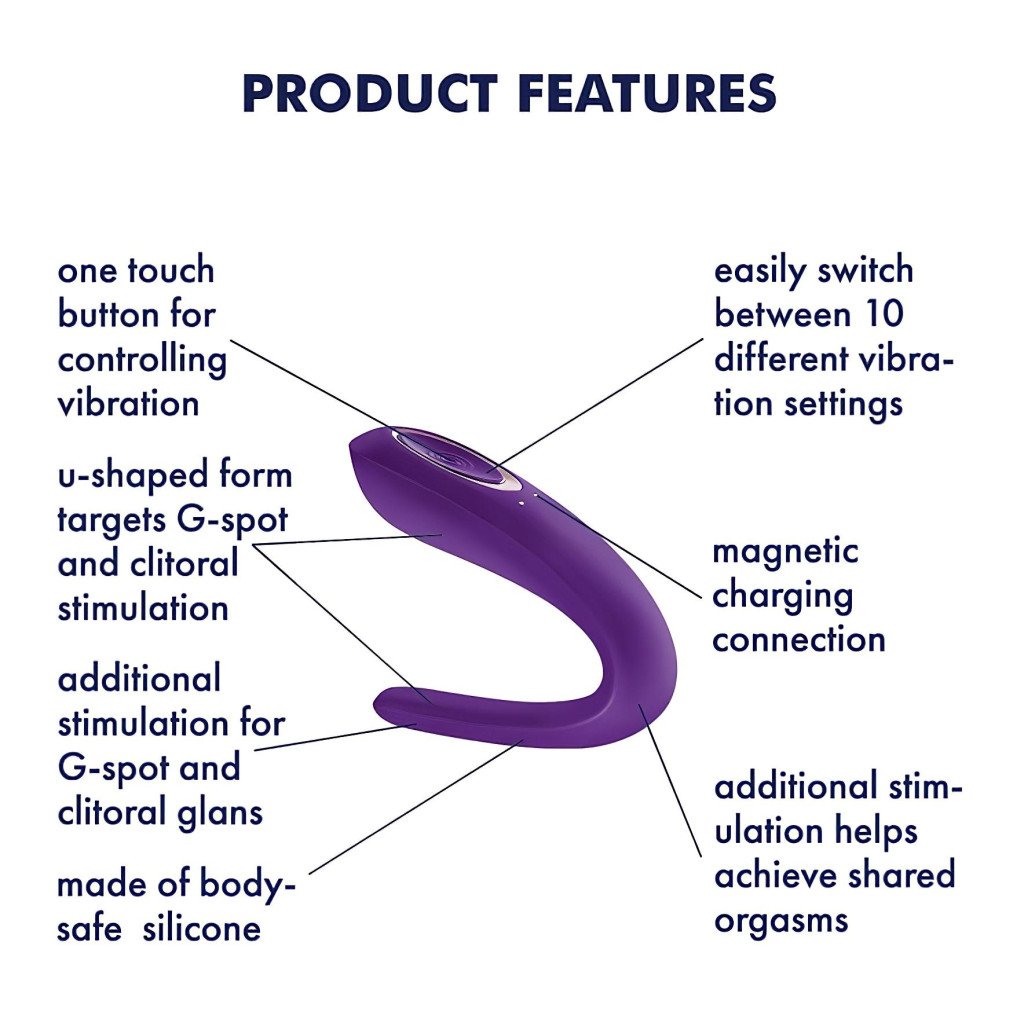 PRODUCT FEATURES

one touch button for controlling vibration

u-shaped form targets G-spot and clitoral stimulation

additional stimulation for G-spot and clitoral glans

made of body-safe silicone

easily switch between 10 different vibration settings

magnetic charging connection

additional stimulation helps achieve shared orgasms